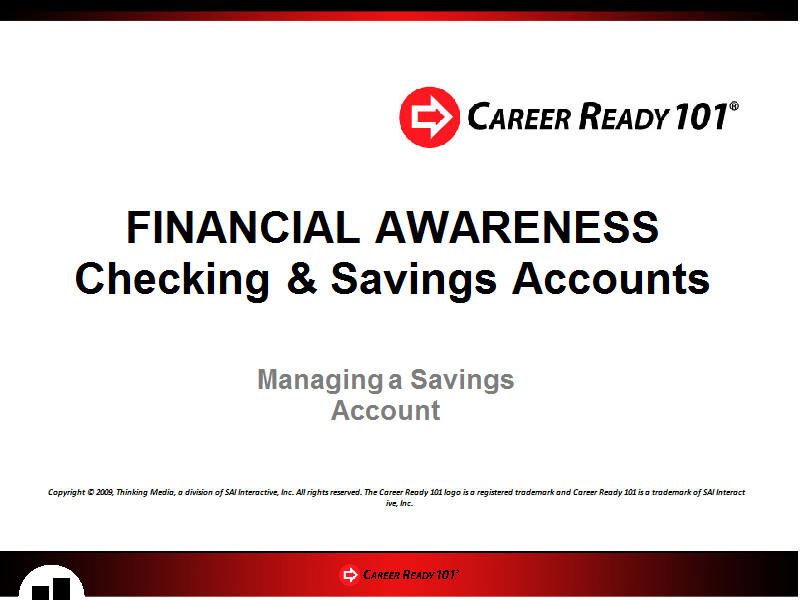 CAREER READY 101®

FINANCIAL AWARENESS
Checking & Savings Accounts

Managing a Savings Account

Copyright © 2009, Thinking Media, a division of SAI Interactive, Inc. All rights reserved. The Career Ready 101 logo is a registered trademark and Career Ready 101 is a trademark of SAI Interactive, Inc.

CAREER READY 101®